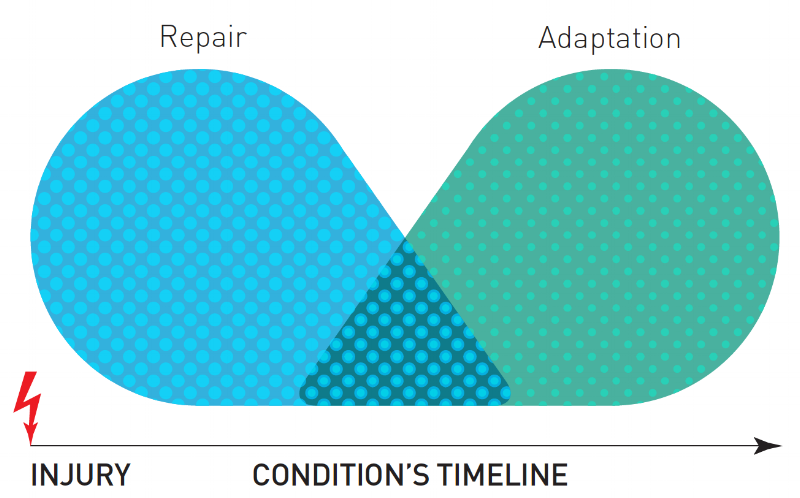 Repair

Adaptation

INJURY

CONDITION'S TIMELINE